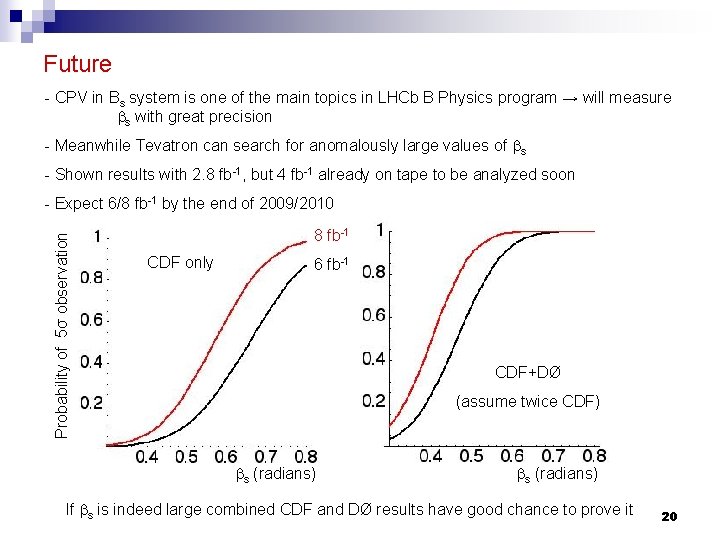 Future

- CPV in $B_s$ system is one of the main topics in LHCb B Physics program → will measure $\beta_s$ with great precision

- Meanwhile Tevatron can search for anomalously large values of $\beta_s$

- Shown results with 2.8 $fb^{-1}$, but 4 $fb^{-1}$ already on tape to be analyzed soon

- Expect 6/8 $fb^{-1}$ by the end of 2009/2010

Probability of $5\sigma$ observation

1
0.8
0.6
0.4
0.2

CDF only

8 $fb^{-1}$
6 $fb^{-1}$

0.4 0.5 0.6 0.7 0.8
$\beta_s$ (radians)

1
0.8
0.6
0.4
0.2

CDF+DØ
(assume twice CDF)

0.4 0.5 0.6 0.7 0.8
$\beta_s$ (radians)

If $\beta_s$ is indeed large combined CDF and DØ results have good chance to prove it

20